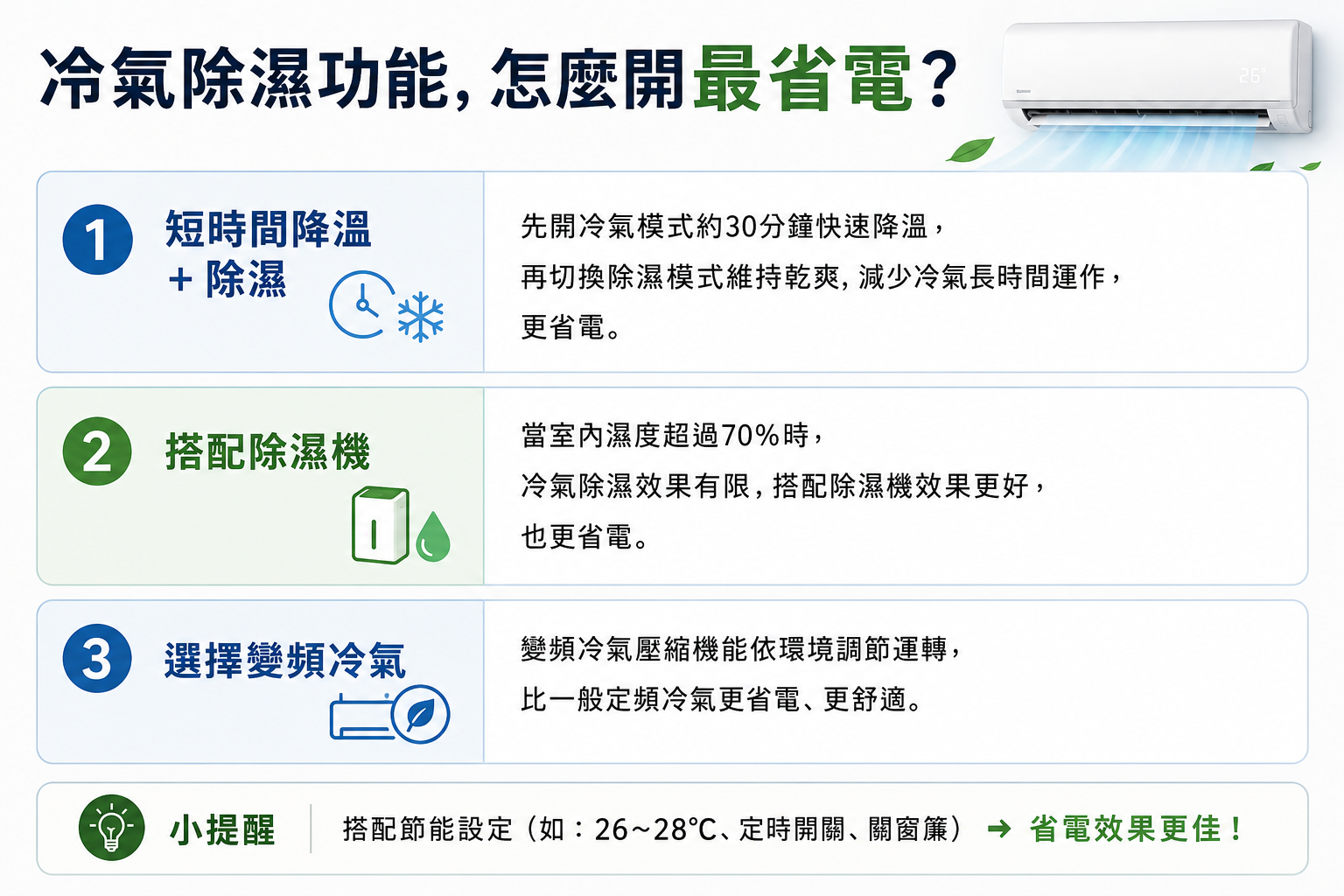 冷氣除濕功能，怎麼開最省電？

26°

1 短時間降溫 + 除濕

先開冷氣模式約30分鐘快速降溫，再切換除濕模式維持乾爽，減少冷氣長時間運作，更省電。

2 搭配除濕機

當室內濕度超過70%時，冷氣除濕效果有限，搭配除濕機效果更好，也更省電。

3 選擇變頻冷氣

變頻冷氣壓縮機能依環境調節運轉，比一般定頻冷氣更省電、更舒適。

小提醒 搭配節能設定（如：26~28°C、定時開關、關窗簾） → 省電效果更佳！